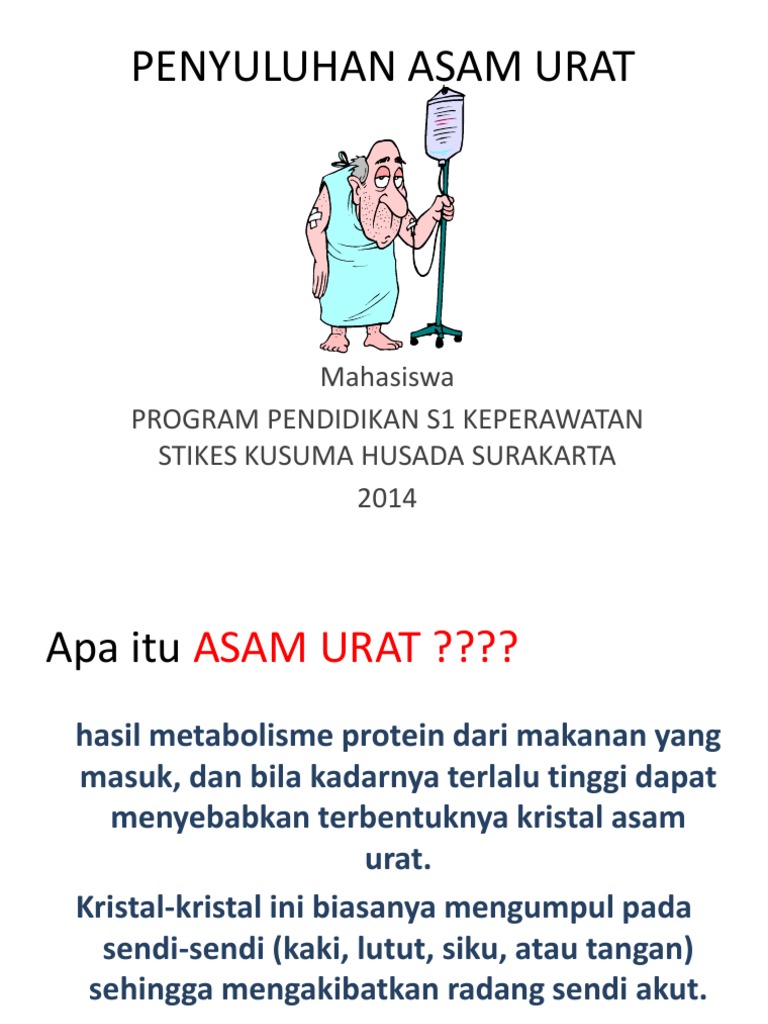 PENYULUHAN ASAM URAT

Mahasiswa
PROGRAM PENDIDIKAN S1 KEPERAWATAN
STIKES KUSUMA HUSADA SURAKARTA
2014

Apa itu ASAM URAT ????

hasil metabolisme protein dari makanan yang masuk, dan bila kadarnya terlalu tinggi dapat menyebabkan terbentuknya kristal asam urat.

Kristal-kristal ini biasanya mengumpul pada sendi-sendi (kaki, lutut, siku, atau tangan) sehingga mengakibatkan radang sendi akut.